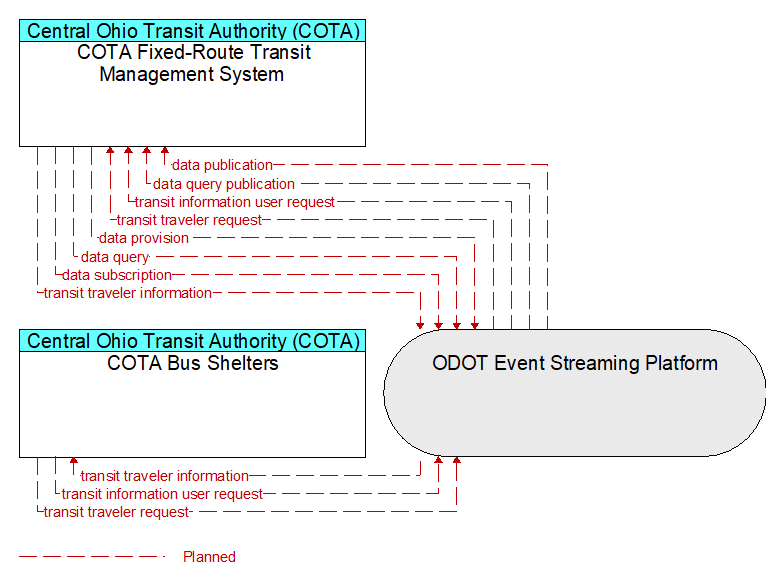 Central Ohio Transit Authority (COTA)
COTA Fixed-Route Transit Management System

data publication
data query publication
transit information user request
transit traveler request
data provision
data query
data subscription
transit traveler information

Central Ohio Transit Authority (COTA)
COTA Bus Shelters

ODOT Event Streaming Platform

transit traveler information
transit information user request
transit traveler request

Planned